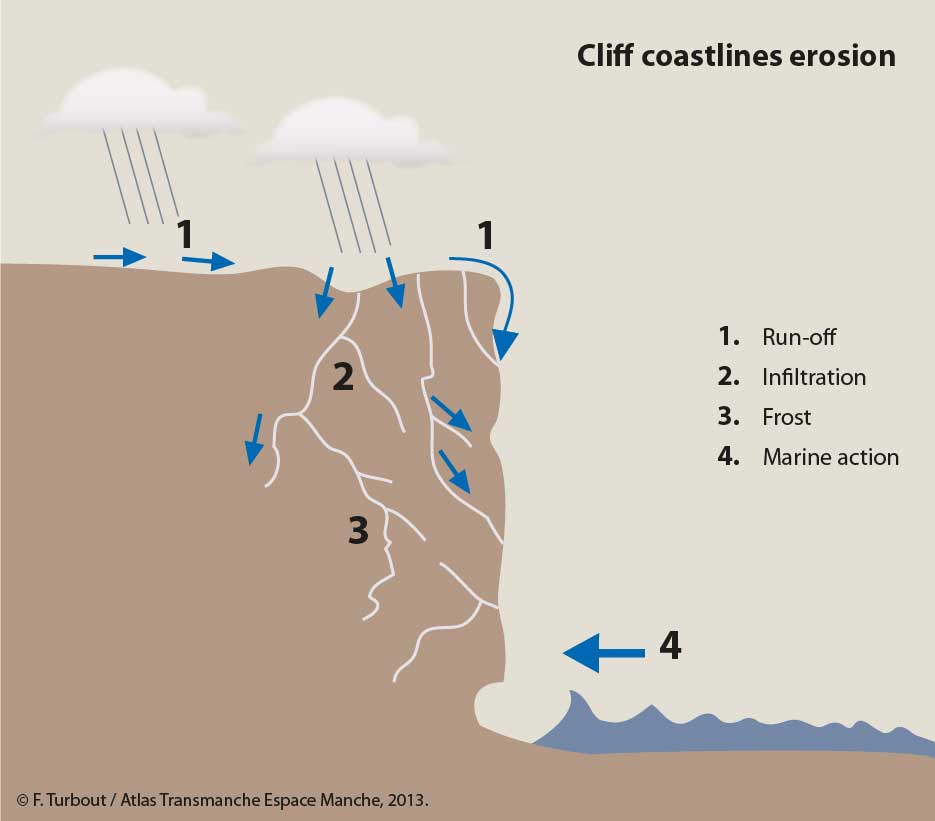 Cliff coastlines erosion

1

1

2

3

4

1. Run-off
2. Infiltration
3. Frost
4. Marine action

© F. Turbout / Atlas Transmanche Espace Manche, 2013.